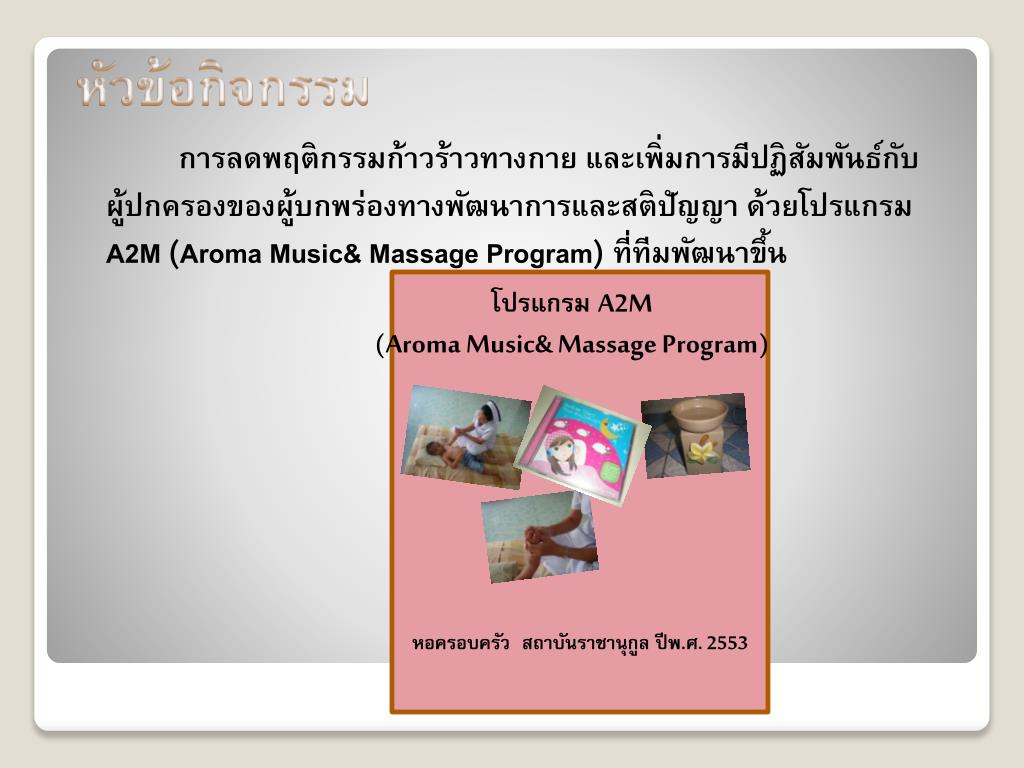 หัวข้อกิจกรรม

การลดพฤติกรรมก้าวร้าวทางกาย และเพิ่มการมีปฏิสัมพันธ์กับผู้ปกครองของผู้บกพร่องทางพัฒนาการและสติปัญญา ด้วยโปรแกรม A2M (Aroma Music& Massage Program) ที่ทีมพัฒนาขึ้น

โปรแกรม A2M
(Aroma Music& Massage Program)

หอครอบครัว สถาบันราชานุกูล ปีพ.ศ. 2553